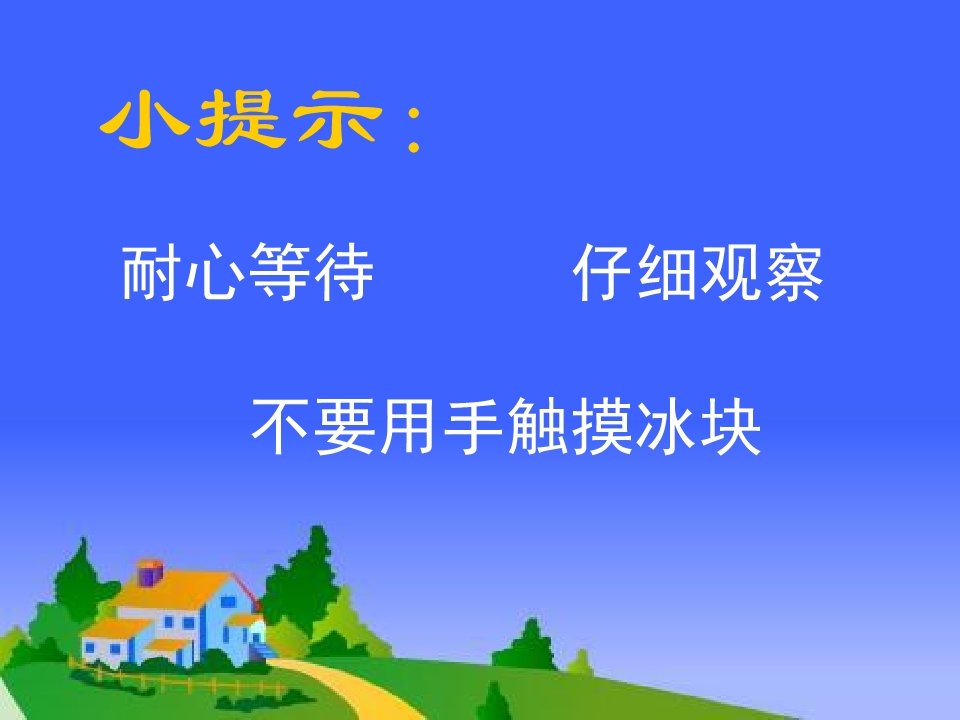 小提示：

耐心等待 仔细观察

不要用手触摸冰块